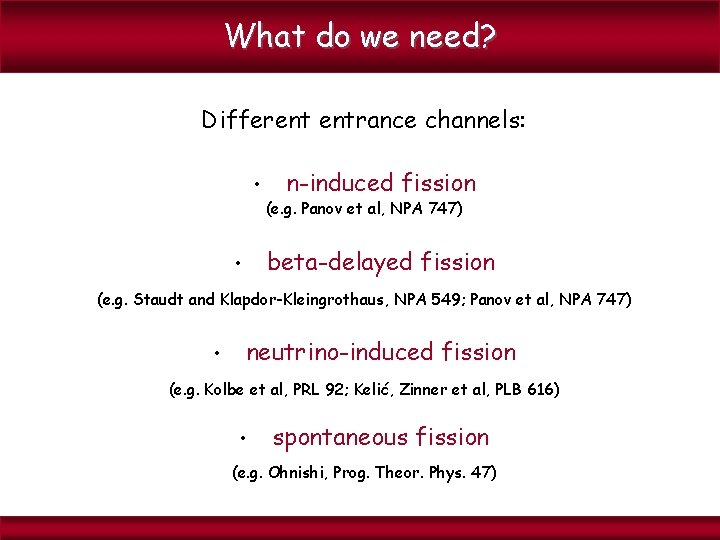 What do we need?

Different entrance channels:

• n-induced fission
(e.g. Panov et al, NPA 747)

• beta-delayed fission
(e.g. Staudt and Klapdor-Kleingrothaus, NPA 549; Panov et al, NPA 747)

• neutrino-induced fission
(e.g. Kolbe et al, PRL 92; Kelić, Zinner et al, PLB 616)

• spontaneous fission
(e.g. Ohnishi, Prog. Theor. Phys. 47)